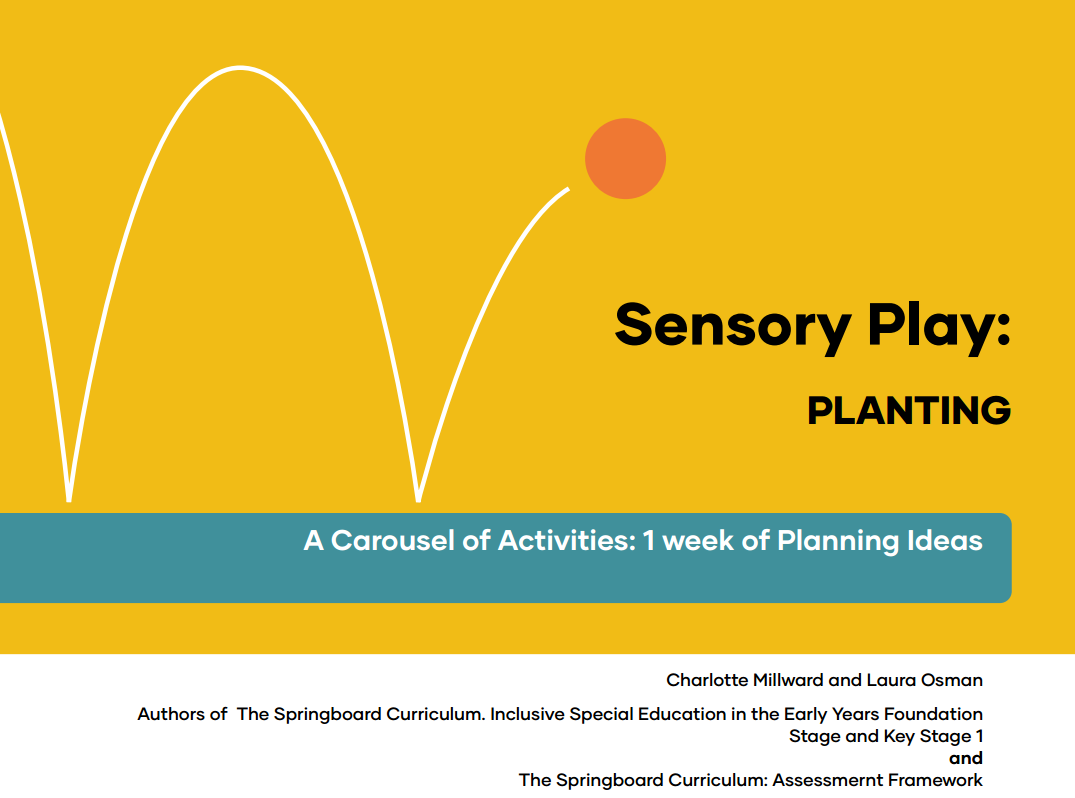 Sensory Play:

PLANTING

A Carousel of Activities: 1 week of Planning Ideas

Charlotte Millward and Laura Osman

Authors of The Springboard Curriculum. Inclusive Special Education in the Early Years Foundation Stage and Key Stage 1
and
The Springboard Curriculum: Assessmernt Framework